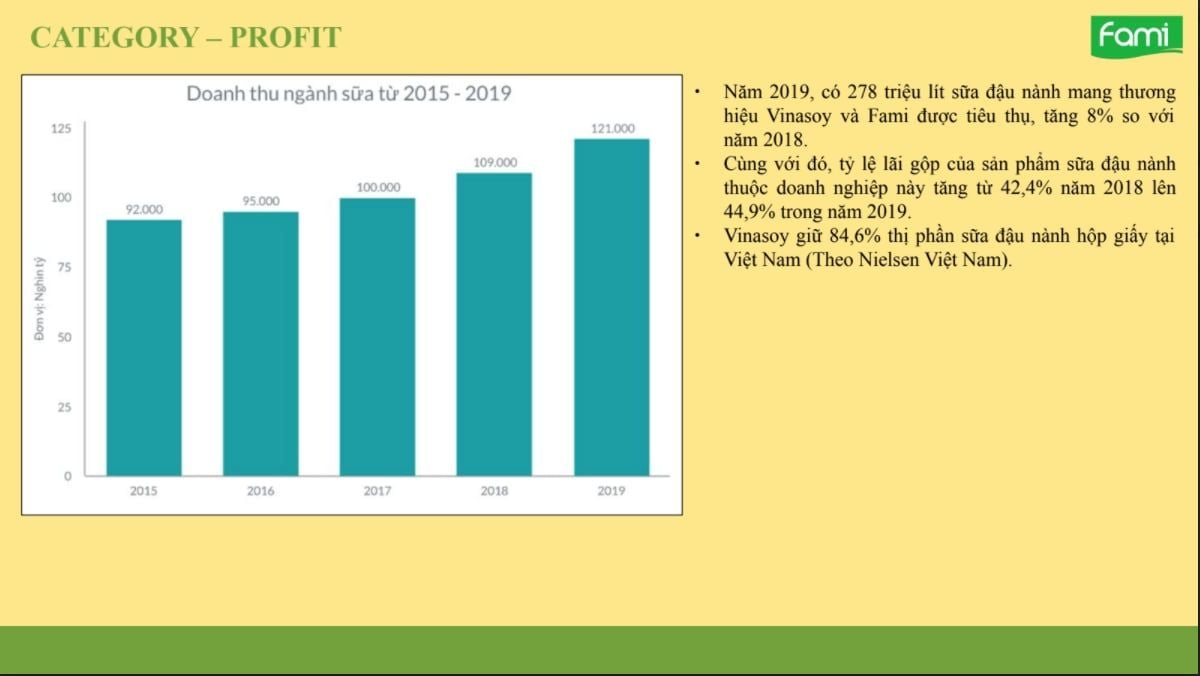 CATEGORY – PROFIT

Fami

Doanh thu ngành sữa từ 2015 - 2019

Đơn vị: Nghìn tỷ

125
100
75
50
25
0

92.000
95.000
100.000
109.000
121.000

2015
2016
2017
2018
2019

• Năm 2019, có 278 triệu lít sữa đậu nành mang thương hiệu Vinasoy và Fami được tiêu thụ, tăng 8% so với năm 2018.
• Cùng với đó, tỷ lệ lãi gộp của sản phẩm sữa đậu nành thuộc doanh nghiệp này tăng từ 42,4% năm 2018 lên 44,9% trong năm 2019.
• Vinasoy giữ 84,6% thị phần sữa đậu nành hộp giấy tại Việt Nam (Theo Nielsen Việt Nam).